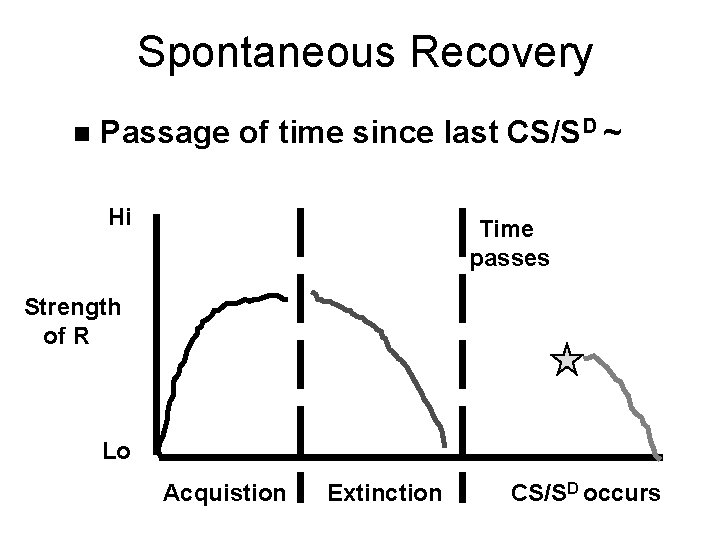 Spontaneous Recovery

■ Passage of time since last CS/S$^D$ ~

Hi

Strength of R

Lo

Time passes

Acquistion

Extinction

CS/S$^D$ occurs